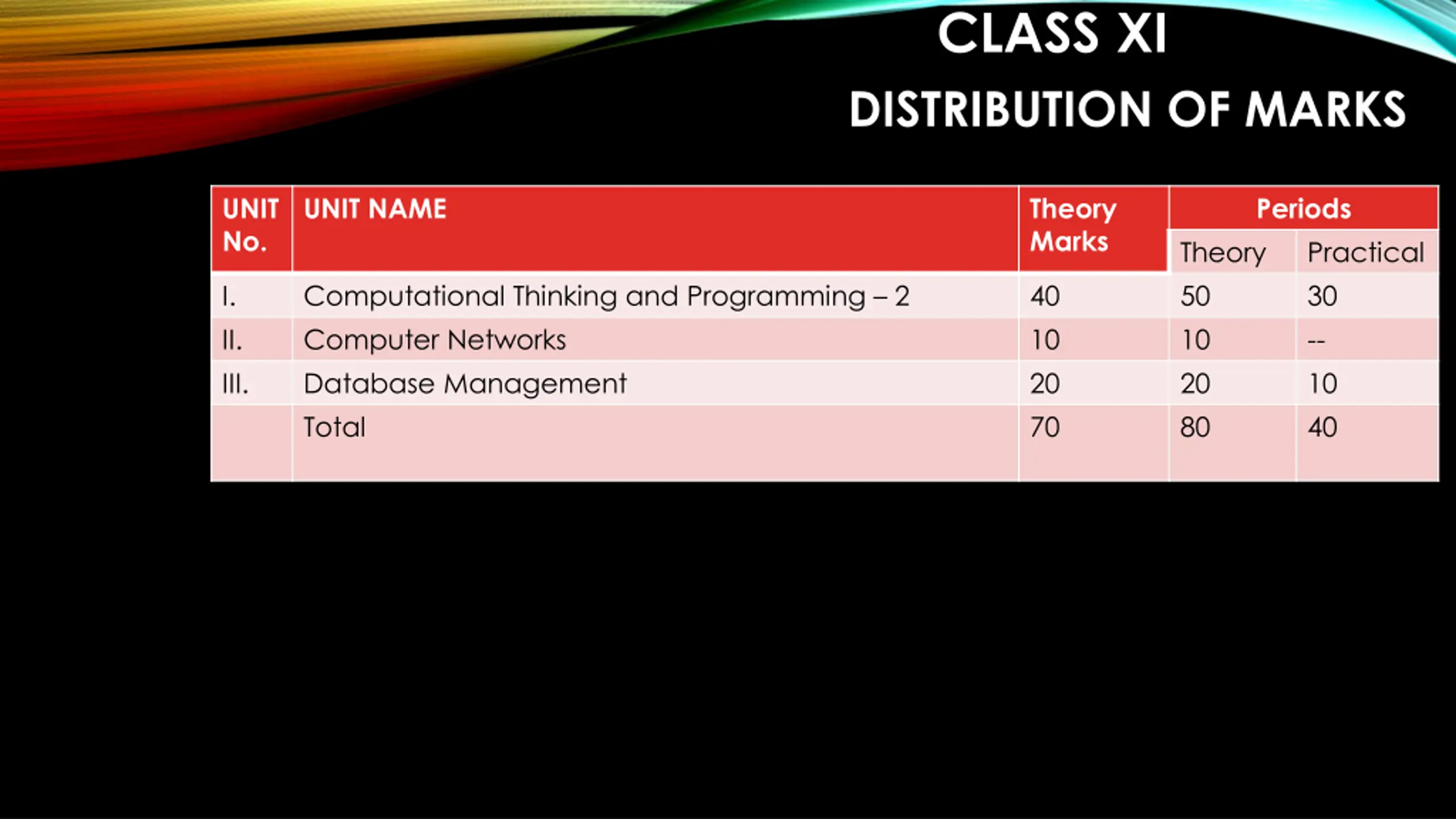 CLASS XI
DISTRIBUTION OF MARKS

| UNIT No. | UNIT NAME | Theory Marks | Periods Theory | Periods Practical |
|---|---|---|---|---|
| I. | Computational Thinking and Programming – 2 | 40 | 50 | 30 |
| II. | Computer Networks | 10 | 10 | -- |
| III. | Database Management | 20 | 20 | 10 |
| | Total | 70 | 80 | 40 |